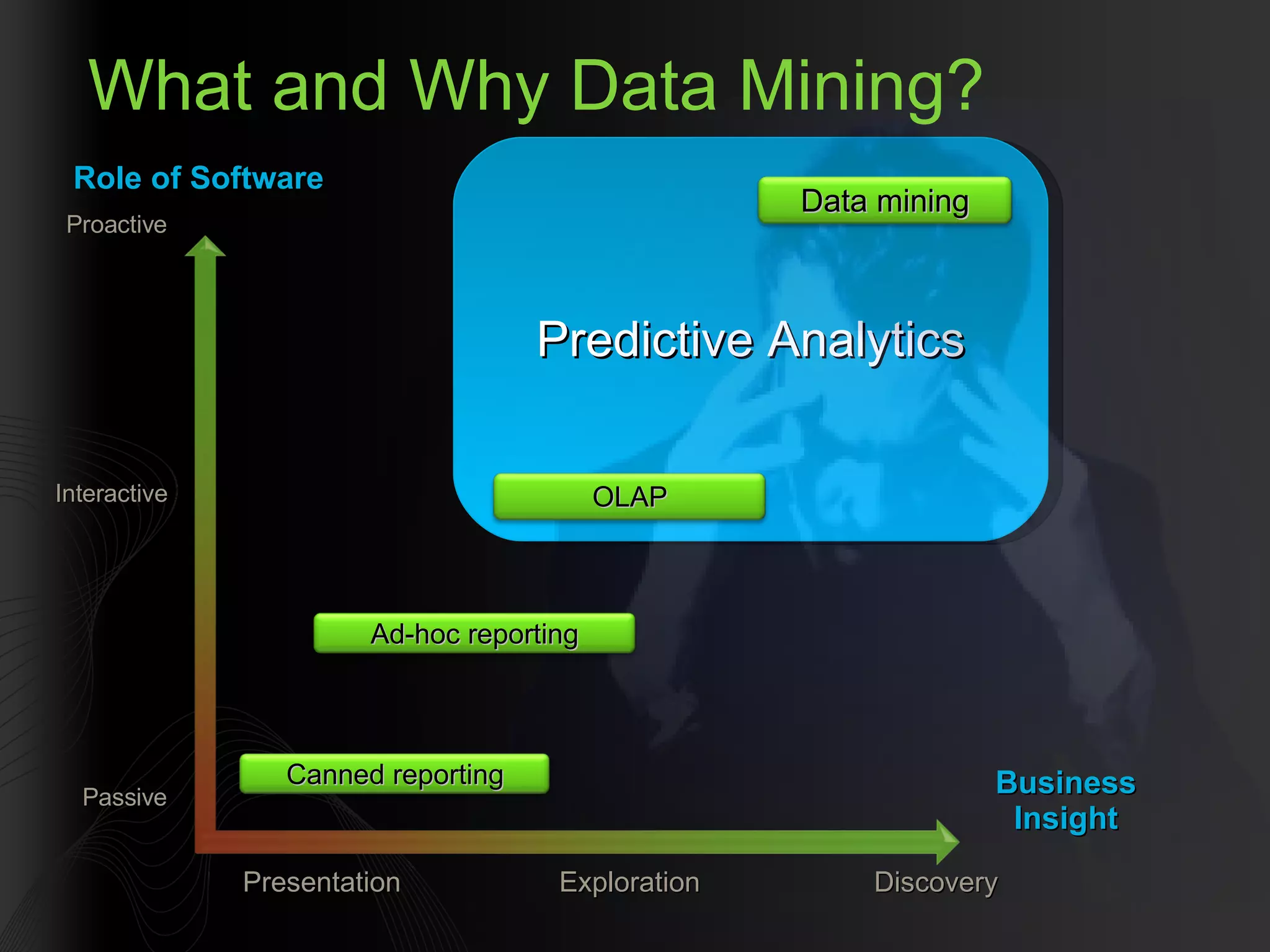 What and Why Data Mining?

Role of Software

Proactive

Interactive

Passive

Data mining

Predictive Analytics

OLAP

Ad-hoc reporting

Canned reporting

Business Insight

Presentation

Exploration

Discovery